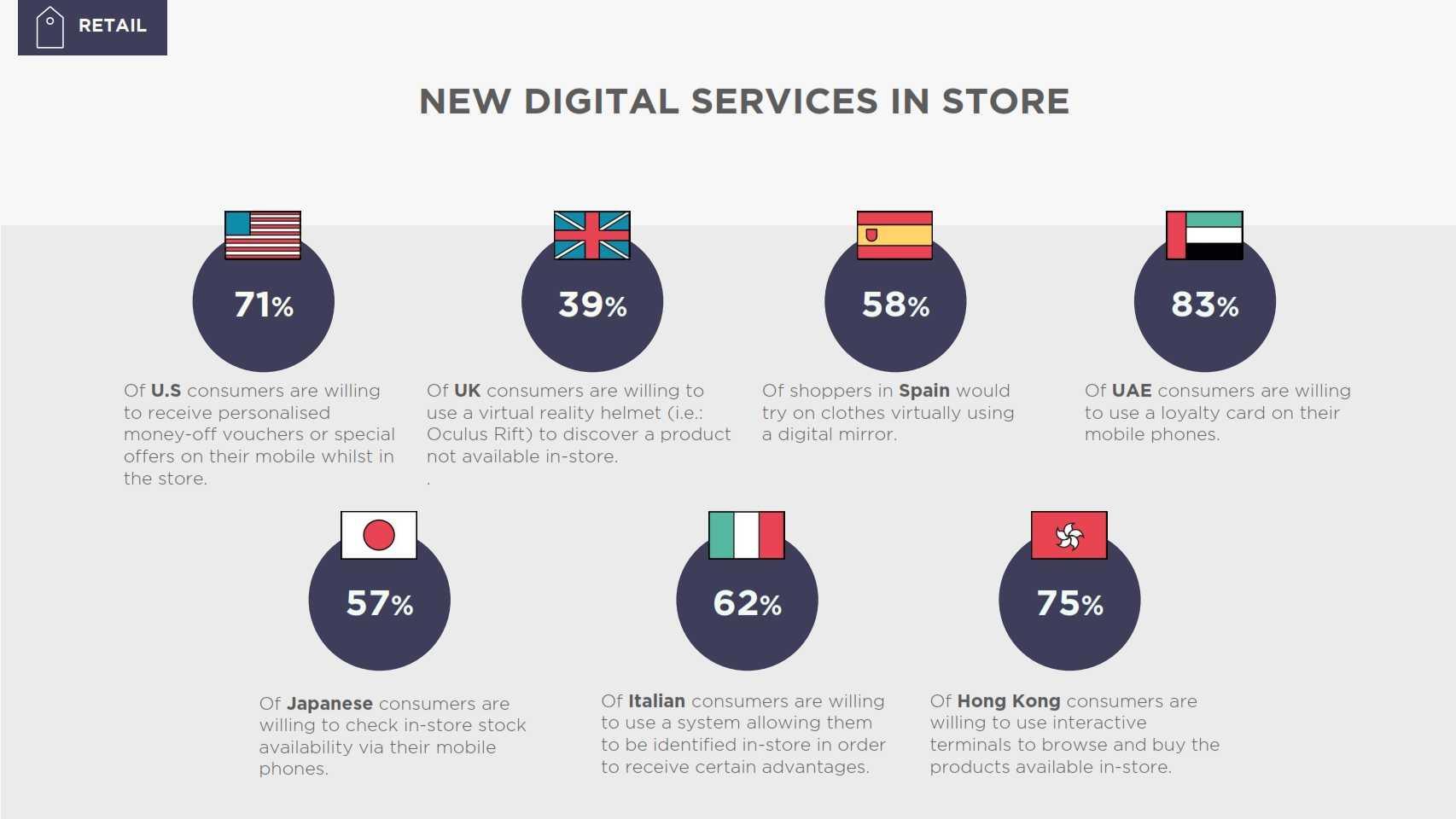 RETAIL

NEW DIGITAL SERVICES IN STORE

71%

Of U.S consumers are willing to receive personalised money-off vouchers or special offers on their mobile whilst in the store.

39%

Of UK consumers are willing to use a virtual reality helmet (i.e.: Oculus Rift) to discover a product not available in-store.
.

58%

Of shoppers in Spain would try on clothes virtually using a digital mirror.

83%

Of UAE consumers are willing to use a loyalty card on their mobile phones.

57%

Of Japanese consumers are willing to check in-store stock availability via their mobile phones.

62%

Of Italian consumers are willing to use a system allowing them to be identified in-store in order to receive certain advantages.

75%

Of Hong Kong consumers are willing to use interactive terminals to browse and buy the products available in-store.